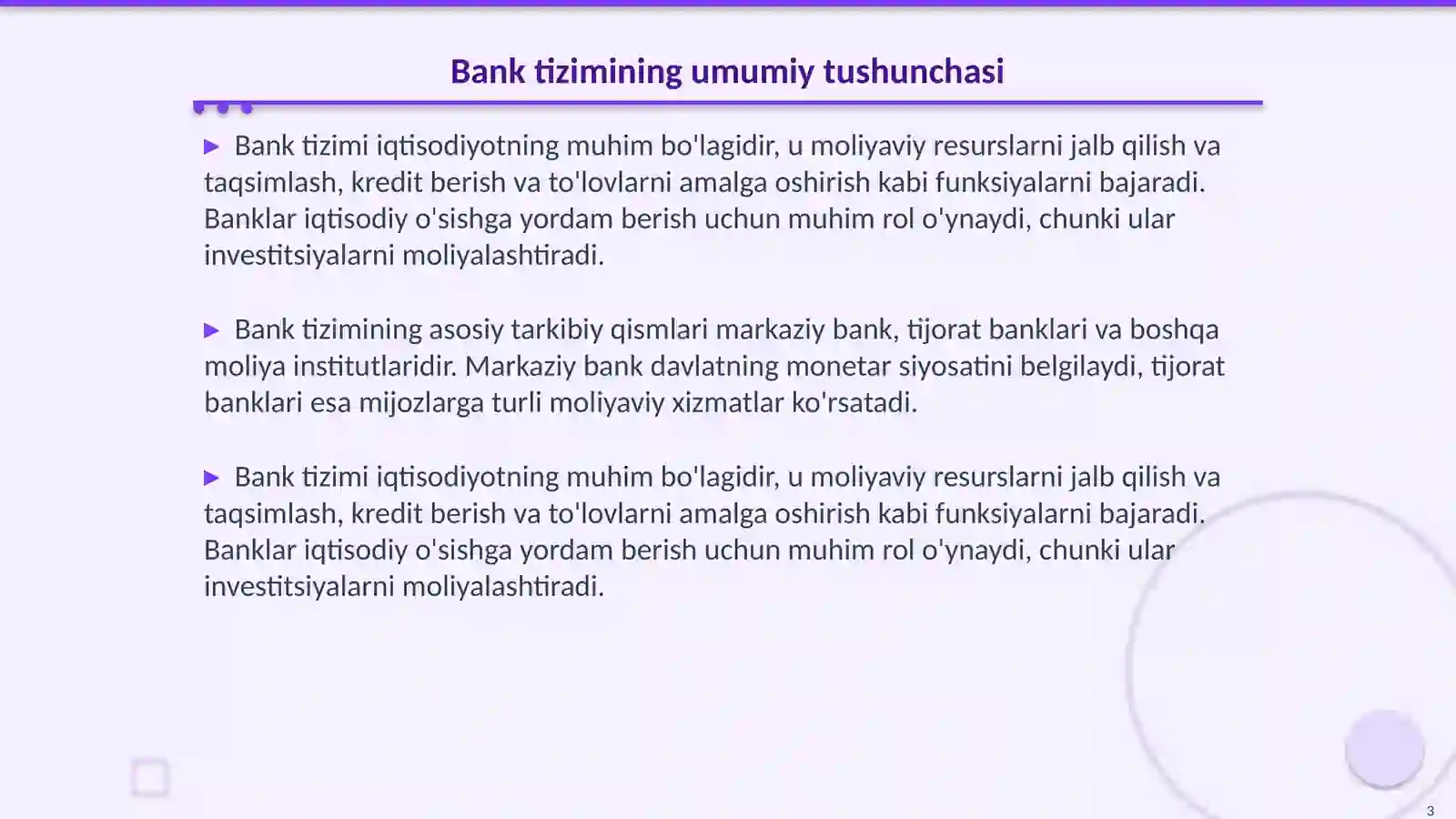 Bank tizimining umumiy tushunchasi

▶ Bank tizimi iqtisodiyotning muhim bo'lagidir, u moliyaviy resurslarni jalb qilish va taqsimlash, kredit berish va to'lovlarni amalga oshirish kabi funksiyalarni bajaradi. Banklar iqtisodiy o'sishga yordam berish uchun muhim rol o'ynaydi, chunki ular investitsiyalarni moliyalashtiradi.

▶ Bank tizimining asosiy tarkibiy qismlari markaziy bank, tijorat banklari va boshqa moliya institutlaridir. Markaziy bank davlatning monetar siyosatini belgilaydi, tijorat banklari esa mijozlarga turli moliyaviy xizmatlar ko'rsatadi.

▶ Bank tizimi iqtisodiyotning muhim bo'lagidir, u moliyaviy resurslarni jalb qilish va taqsimlash, kredit berish va to'lovlarni amalga oshirish kabi funksiyalarni bajaradi. Banklar iqtisodiy o'sishga yordam berish uchun muhim rol o'ynaydi, chunki ular investitsiyalarni moliyalashtiradi.

3